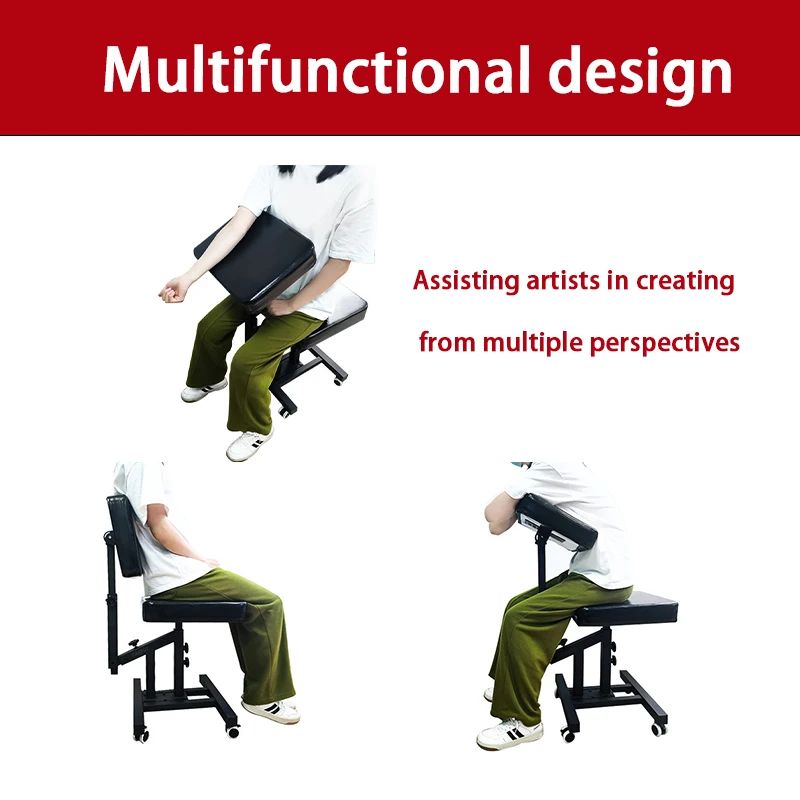 Multifunctional design

Assisting artists in creating

from multiple perspectives